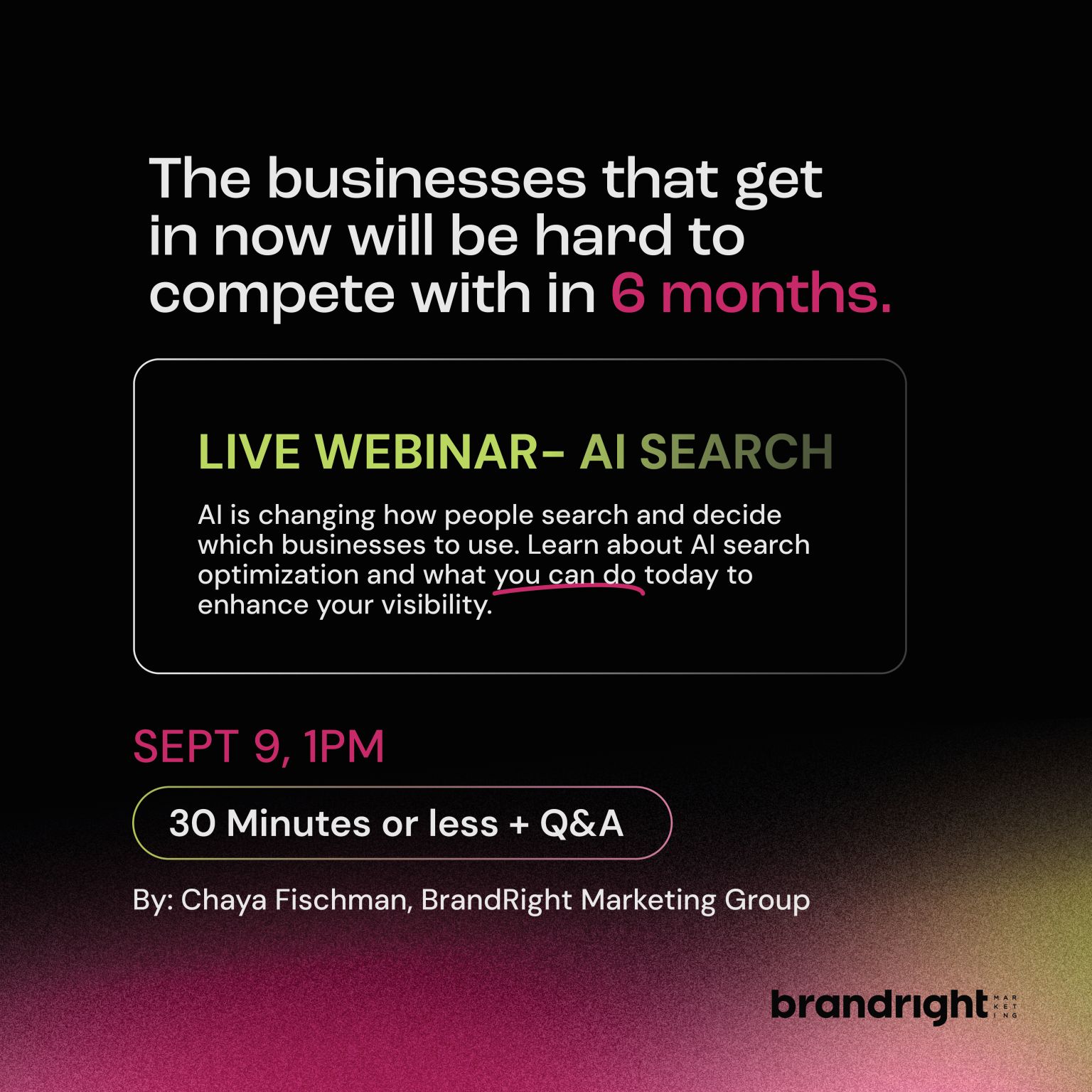 The businesses that get in now will be hard to compete with in 6 months.

LIVE WEBINAR- AI SEARCH

AI is changing how people search and decide which businesses to use. Learn about AI search optimization and what you can do today to enhance your visibility.

SEPT 9, 1PM

30 Minutes or less + Q&A

By: Chaya Fischman, BrandRight Marketing Group

brandright MARKETING